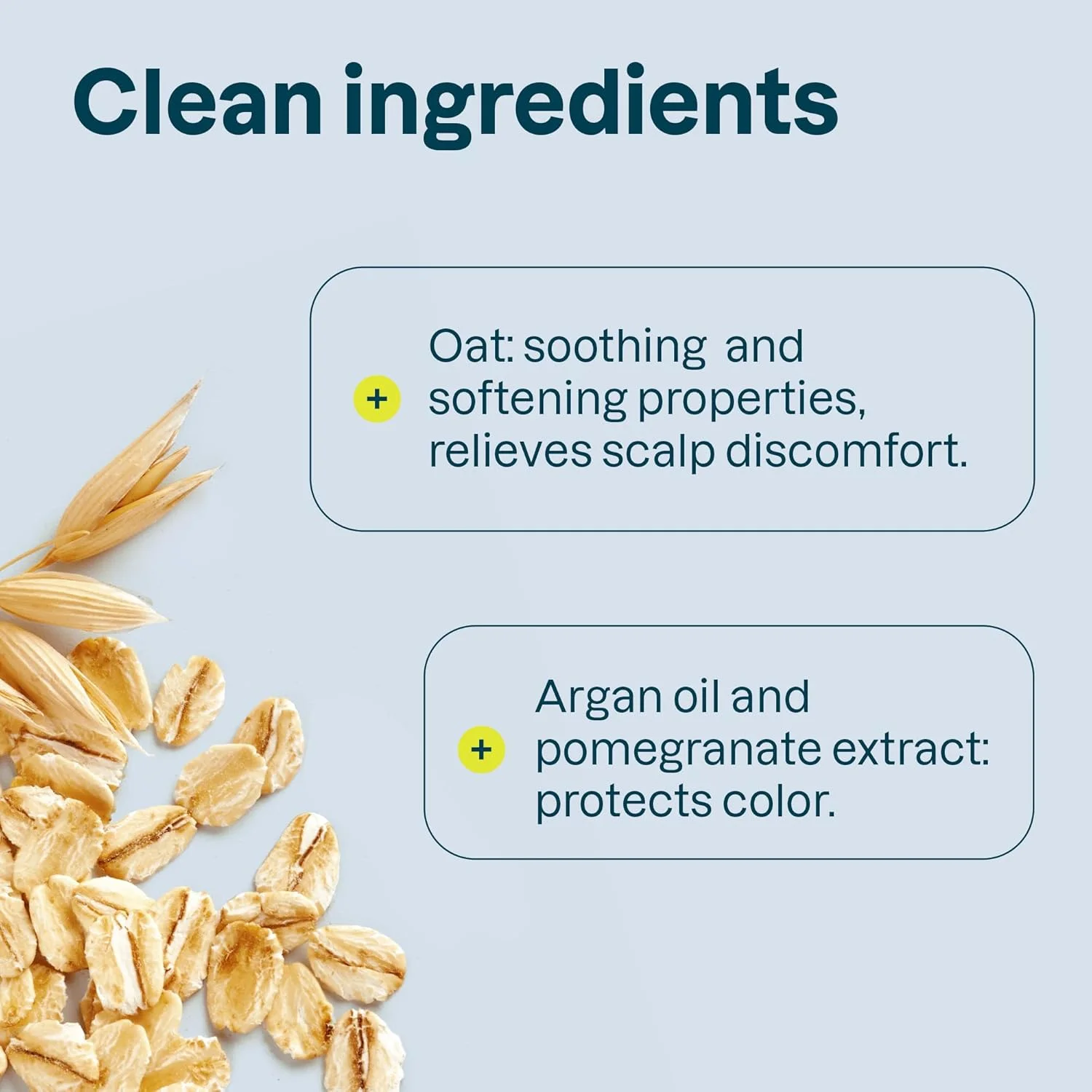 Clean ingredients

+ Oat: soothing and softening properties, relieves scalp discomfort.

+ Argan oil and pomegranate extract: protects color.